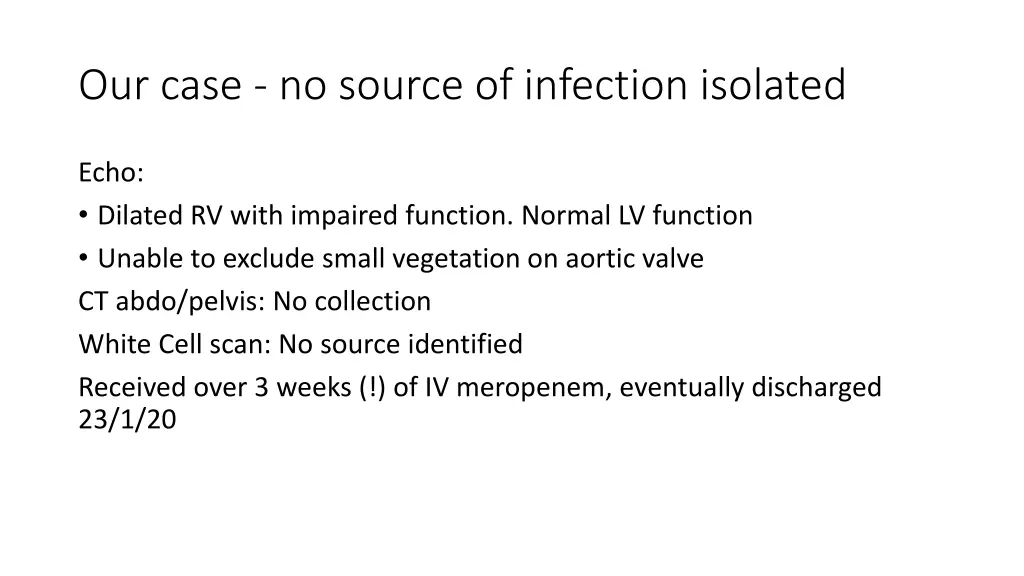 Our case - no source of infection isolated

Echo:

• Dilated RV with impaired function. Normal LV function

• Unable to exclude small vegetation on aortic valve

CT abdo/pelvis: No collection

White Cell scan: No source identified

Received over 3 weeks (!) of IV meropenem, eventually discharged 23/1/20